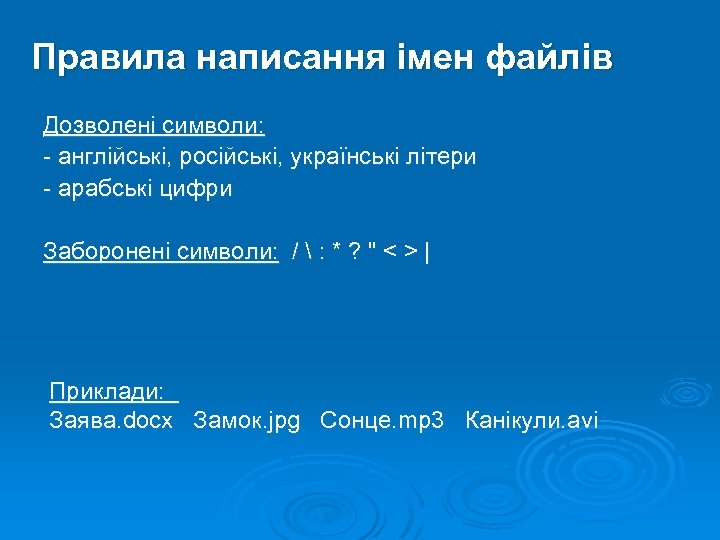 Правила написання імен файлів

Дозволені символи:
- англійські, російські, українські літери
- арабські цифри

Заборонені символи: / \ : * ? " < > |

Приклади:
Заява.docx   Замок.jpg   Сонце.mp3   Канікули.avi